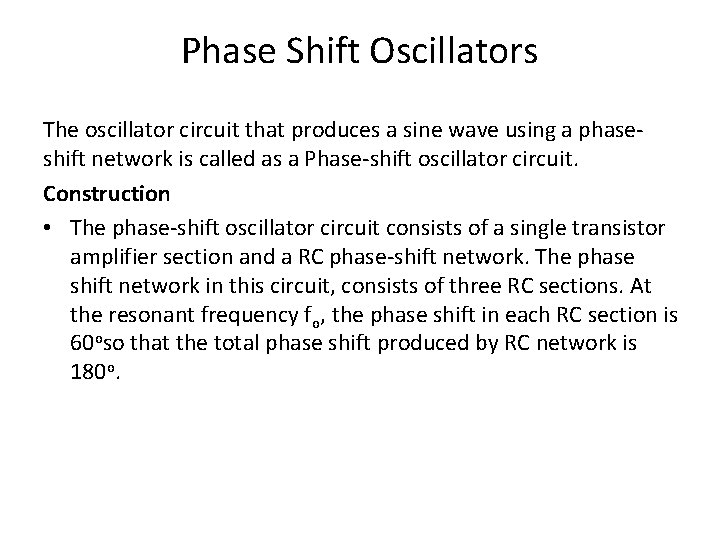 Phase Shift Oscillators

The oscillator circuit that produces a sine wave using a phase-shift network is called as a Phase-shift oscillator circuit.

Construction

• The phase-shift oscillator circuit consists of a single transistor amplifier section and a RC phase-shift network. The phase shift network in this circuit, consists of three RC sections. At the resonant frequency $f_o$, the phase shift in each RC section is $60^o$so that the total phase shift produced by RC network is $180^o$.